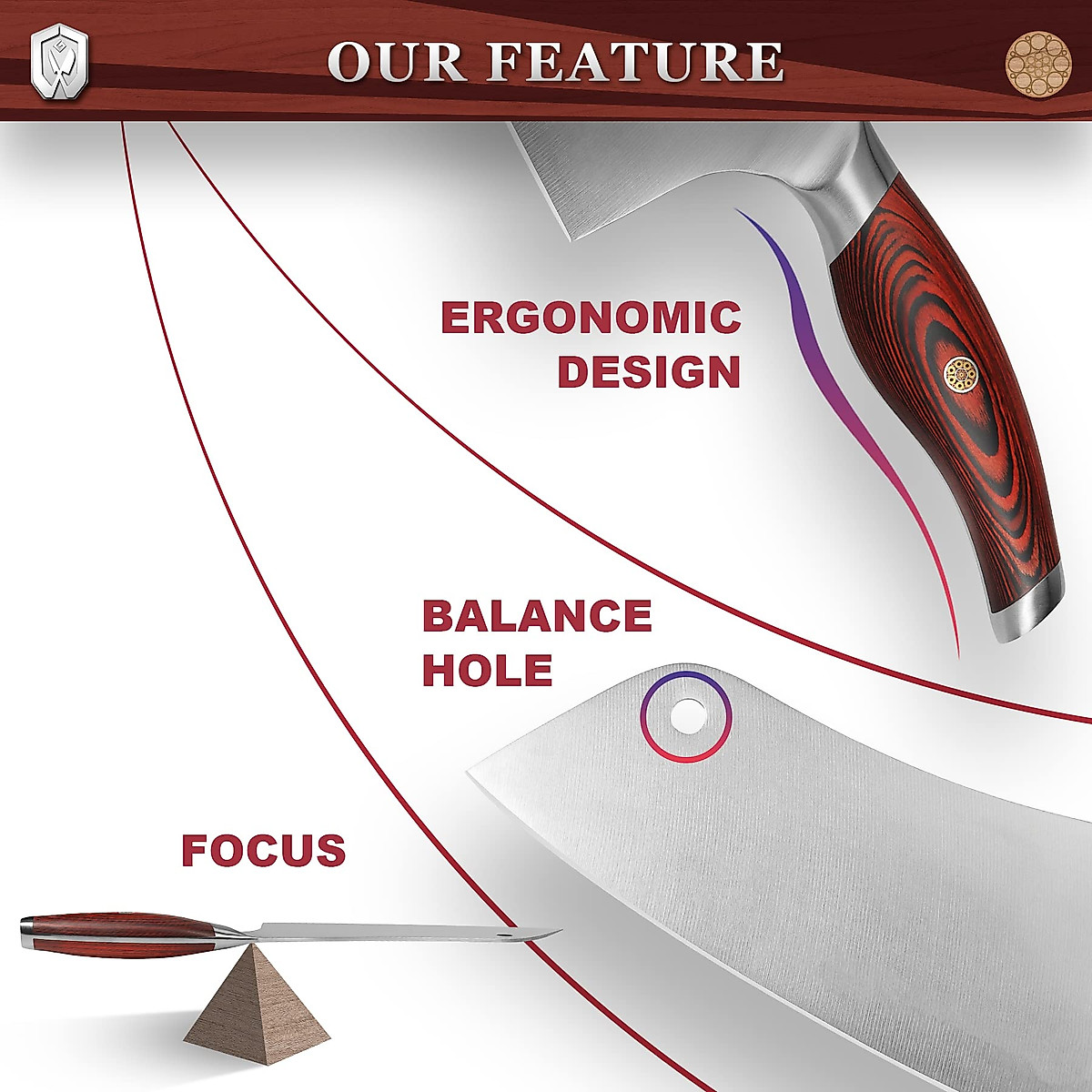 OUR FEATURE

ERGONOMIC DESIGN

BALANCE HOLE

FOCUS